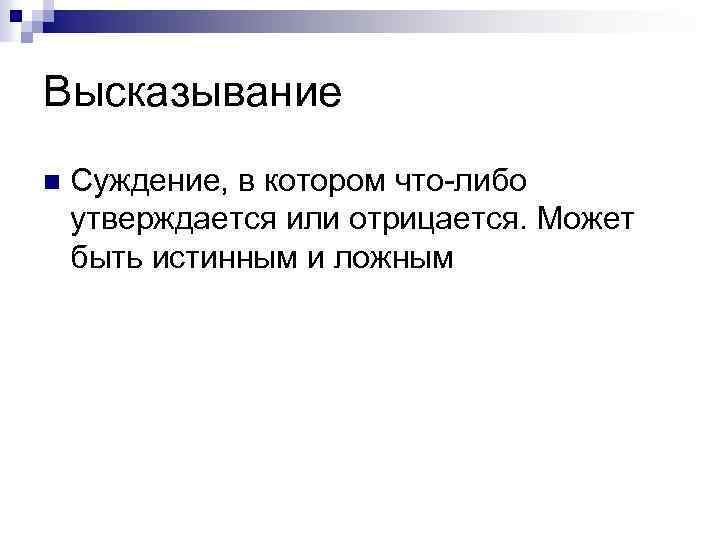 Высказывание

Суждение, в котором что-либо утверждается или отрицается. Может быть истинным и ложным